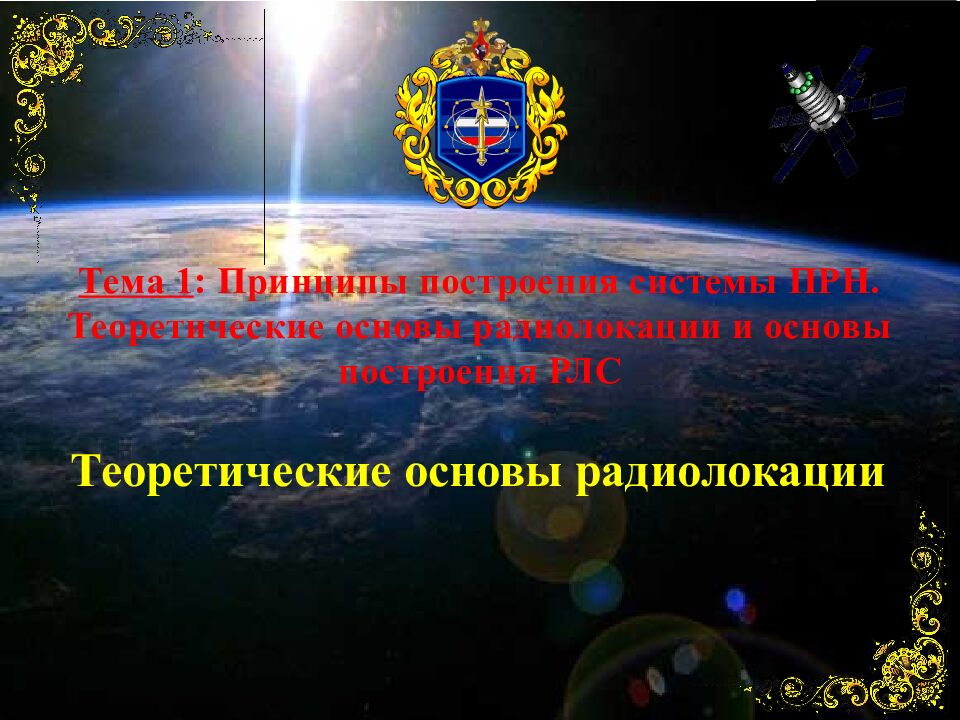 Тема 1: Принципы построения системы ПРН. Теоретические основы радиолокации и основы построения РЛС

Теоретические основы радиолокации